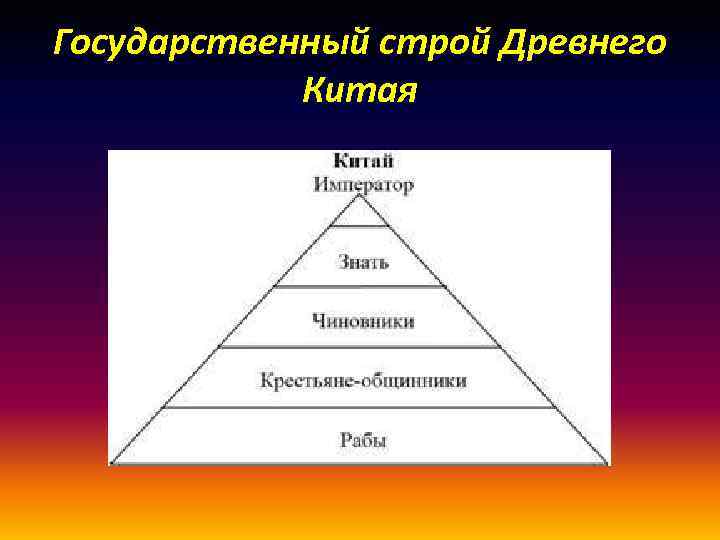 Государственный строй Древнего Китая

Китай
Император

Знать

Чиновники

Крестьяне-общинники

Рабы